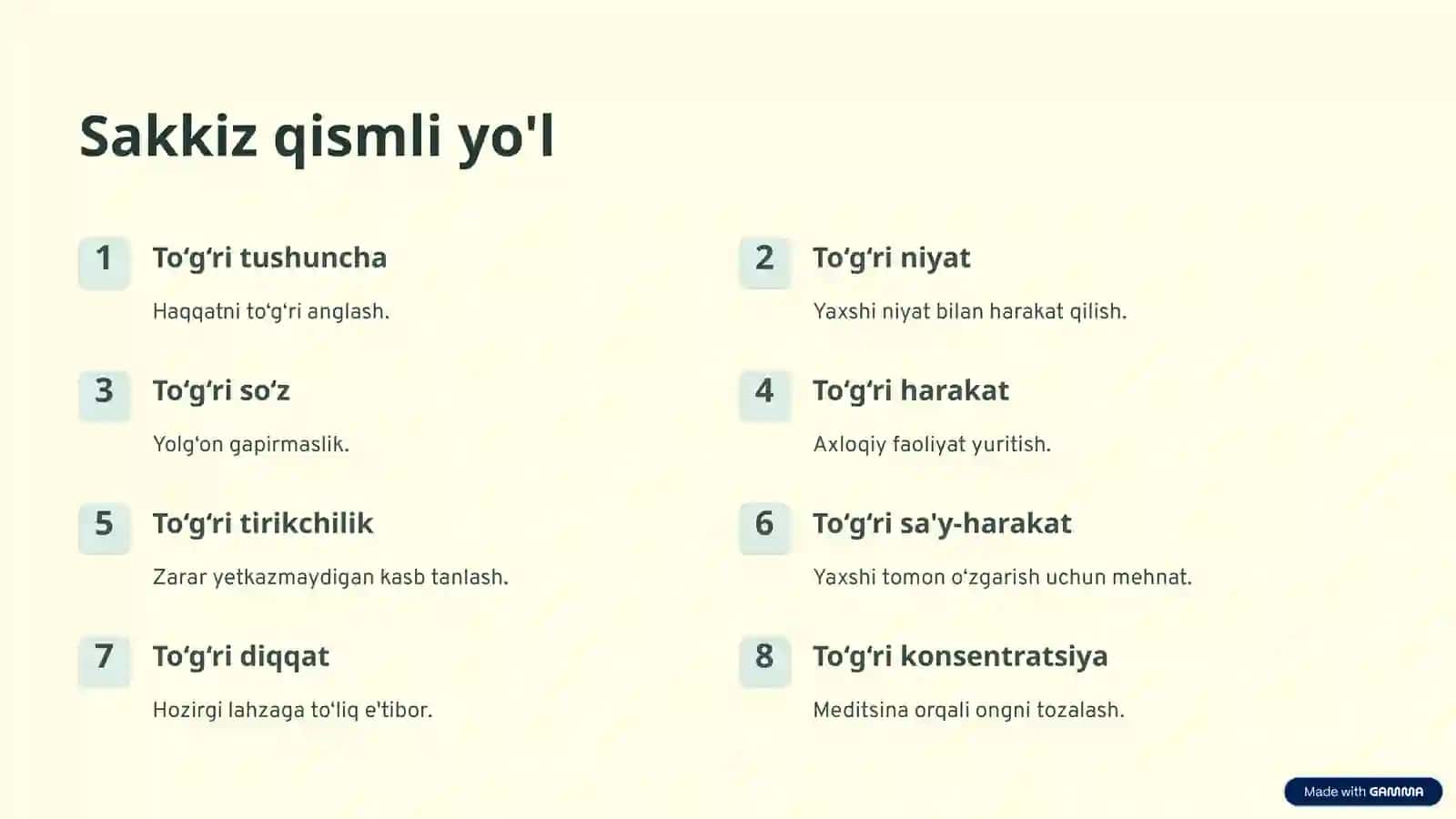 Sakkiz qismli yo'l

1 To‘g‘ri tushuncha

Haqqatni to‘g‘ri anglash.

2 To‘g‘ri niyat

Yaxshi niyat bilan harakat qilish.

3 To‘g‘ri so‘z

Yolg‘on gapirmaslik.

4 To‘g‘ri harakat

Axloqiy faoliyat yuritish.

5 To‘g‘ri tirikchilik

Zarar yetkazmaydigan kasb tanlash.

6 To‘g‘ri sa'y-harakat

Yaxshi tomon o‘zgarish uchun mehnat.

7 To‘g‘ri diqqat

Hozirgi lahzaga to‘liq e'tibor.

8 To‘g‘ri konsentratsiya

Meditsina orqali ongni tozalash.

Made with GAMMA